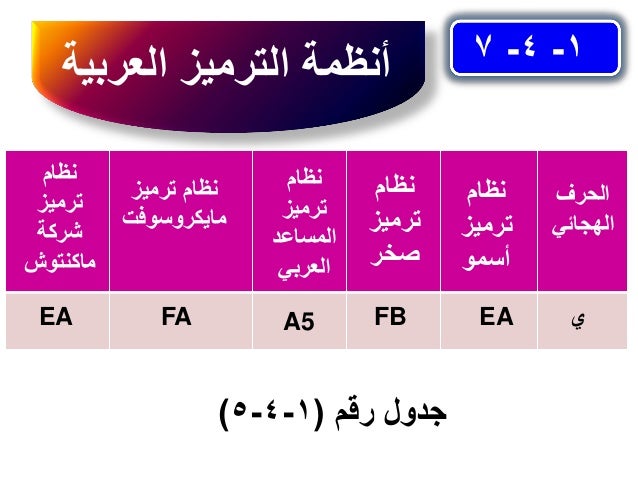 ١- ٤- ٧

أنظمة الترميز العربية

| الحرف الهجائي | نظام ترميز أسمو | نظام ترميز صخر | نظام ترميز المساعد العربي | نظام ترميز مايكروسوفت | نظام ترميز شركة ماكنتوش |
|---|---|---|---|---|---|
| ي | EA | FB | A5 | FA | EA |

جدول رقم (١-٤-٥)